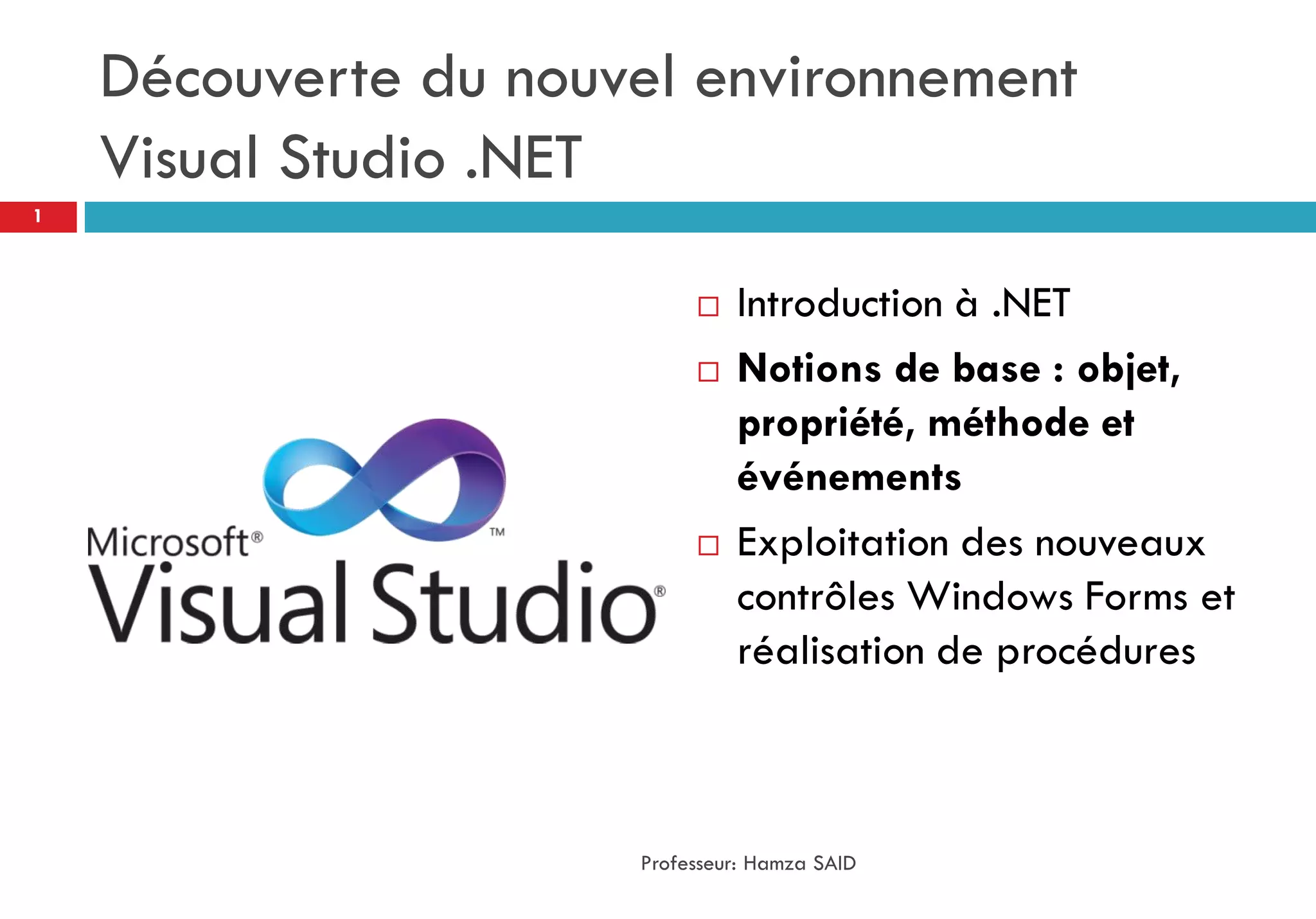 Découverte du nouvel environnement Visual Studio .NET

1

Microsoft®
Visual Studio®
™

□ Introduction à .NET
□ Notions de base : objet, propriété, méthode et événements
□ Exploitation des nouveaux contrôles Windows Forms et réalisation de procédures

Professeur: Hamza SAID